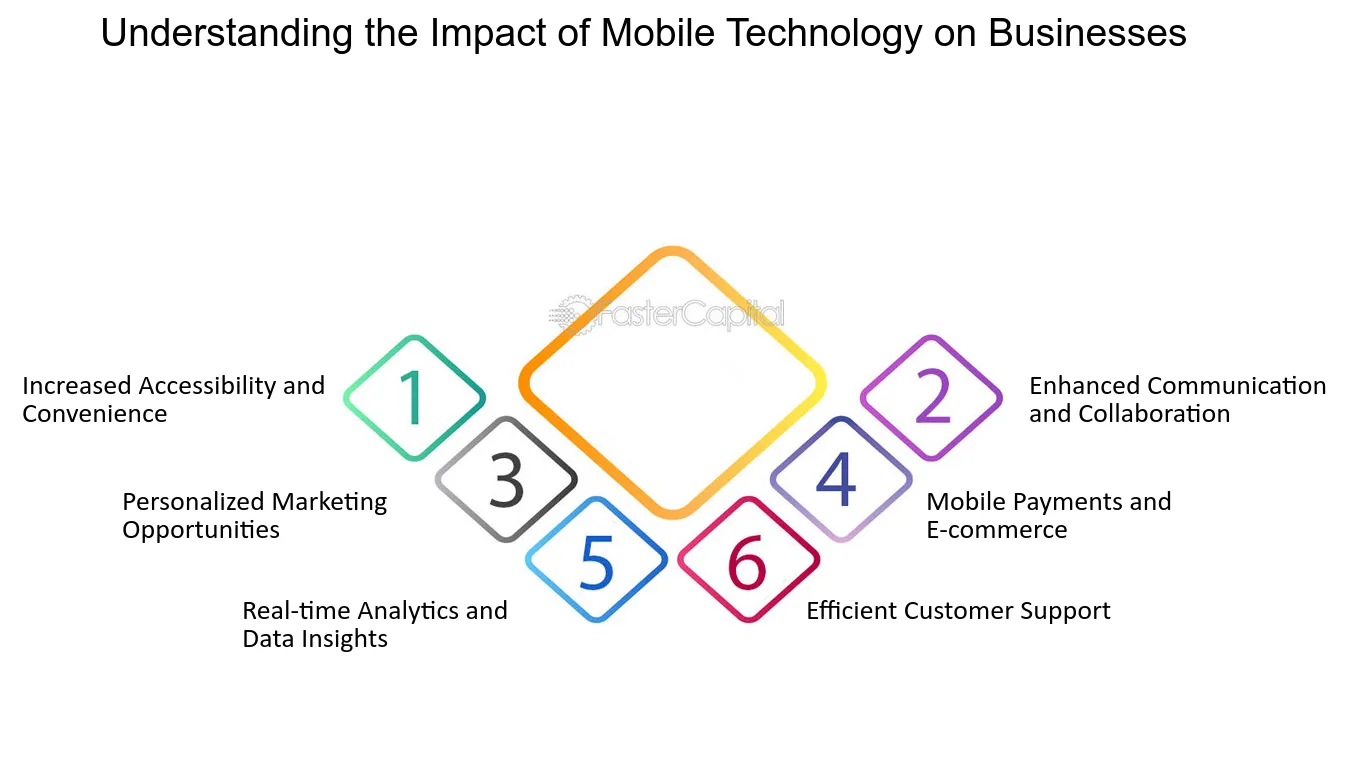 Understanding the Impact of Mobile Technology on Businesses

FasterCapital

1
Increased Accessibility and Convenience

2
Enhanced Communication and Collaboration

3
Personalized Marketing Opportunities

4
Mobile Payments and E-commerce

5
Real-time Analytics and Data Insights

6
Efficient Customer Support